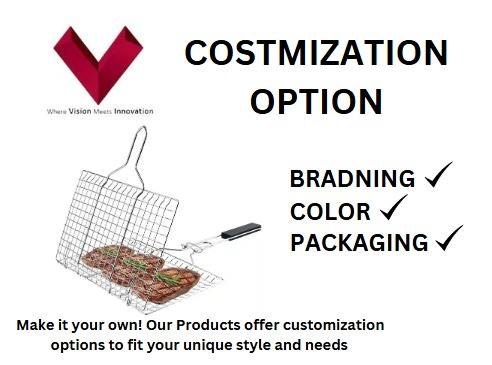 Where Vision Meets Innovation

COSTMIZATION OPTION

BRADNING ✓
COLOR ✓
PACKAGING ✓

Make it your own! Our Products offer customization options to fit your unique style and needs